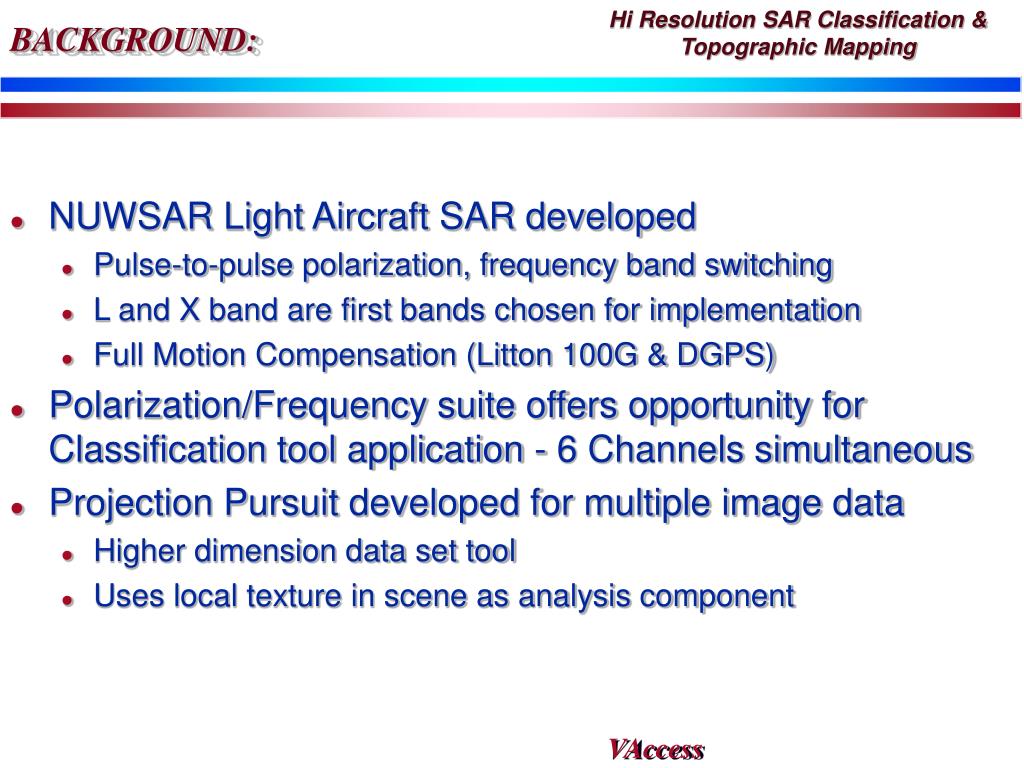 BACKGROUND:

Hi Resolution SAR Classification & Topographic Mapping

- NUWSAR Light Aircraft SAR developed
  - Pulse-to-pulse polarization, frequency band switching
  - L and X band are first bands chosen for implementation
  - Full Motion Compensation (Litton 100G & DGPS)
- Polarization/Frequency suite offers opportunity for Classification tool application - 6 Channels simultaneous
- Projection Pursuit developed for multiple image data
  - Higher dimension data set tool
  - Uses local texture in scene as analysis component

VAccess